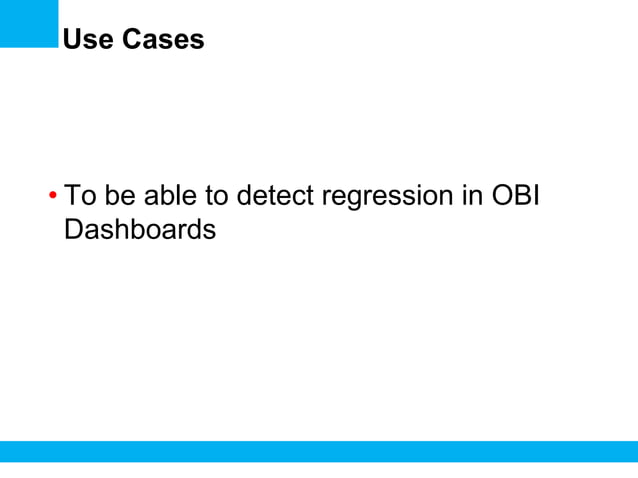 Use Cases

• To be able to detect regression in OBI Dashboards